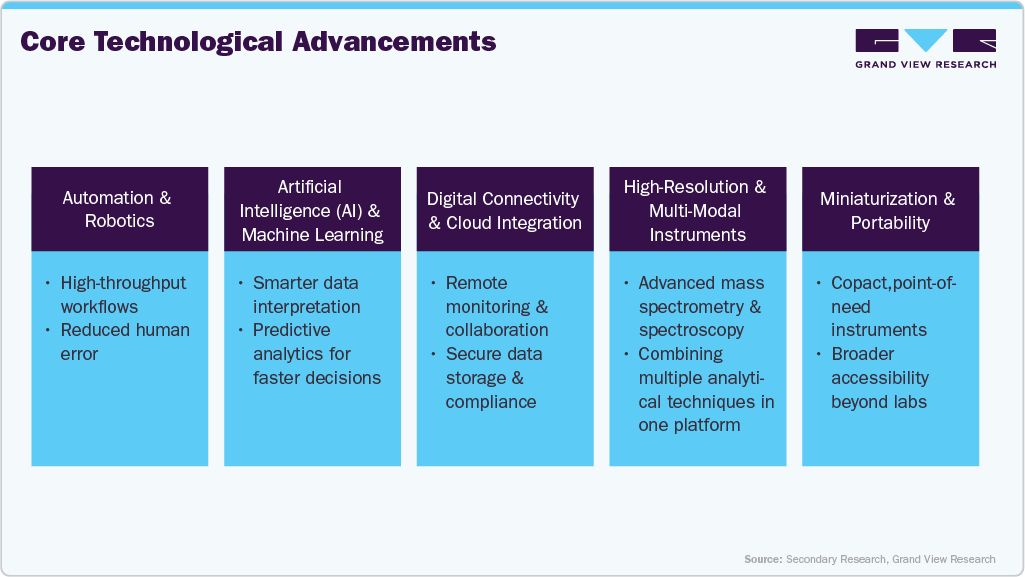 Core Technological Advancements

GRAND VIEW RESEARCH

Automation & Robotics

• High-throughput workflows
• Reduced human error

Artificial Intelligence (AI) & Machine Learning

• Smarter data interpretation
• Predictive analytics for faster decisions

Digital Connectivity & Cloud Integration

• Remote monitoring & collaboration
• Secure data storage & compliance

High-Resolution & Multi-Modal Instruments

• Advanced mass spectrometry & spectroscopy
• Combining multiple analytical techniques in one platform

Miniaturization & Portability

• Copact,point-of-need instruments
• Broader accessibility beyond labs

Source: Secondary Research, Grand View Research